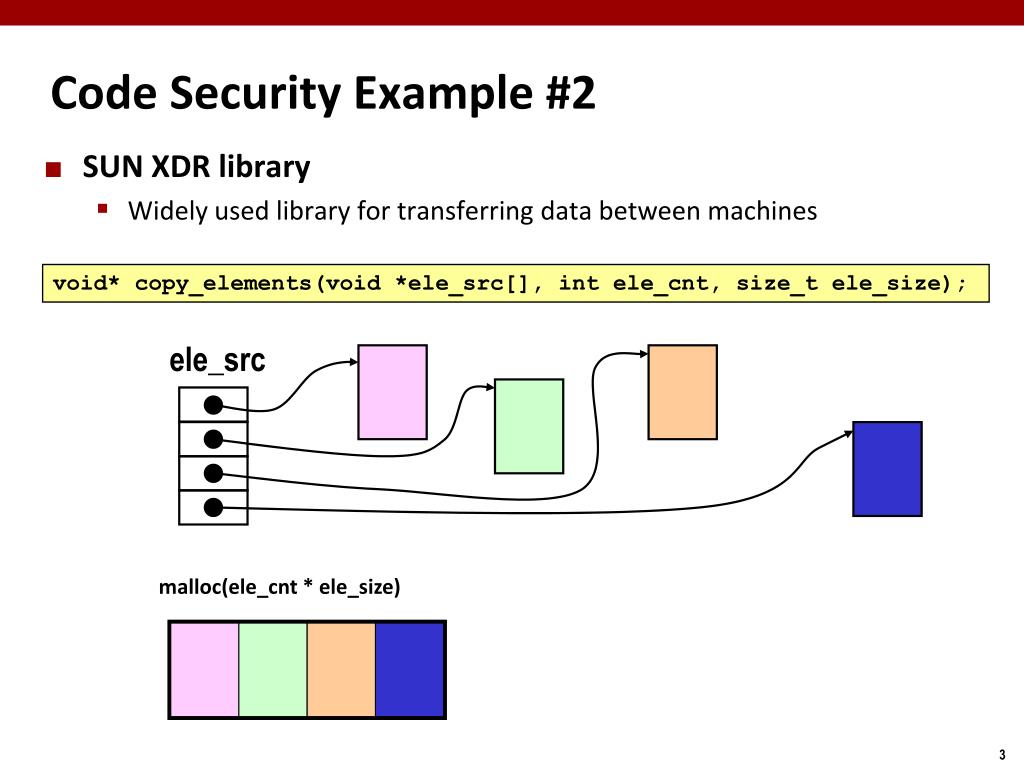 Code Security Example #2

SUN XDR library

Widely used library for transferring data between machines

void* copy_elements(void *ele_src[], int ele_cnt, size_t ele_size);

ele_src

malloc(ele_cnt * ele_size)

3